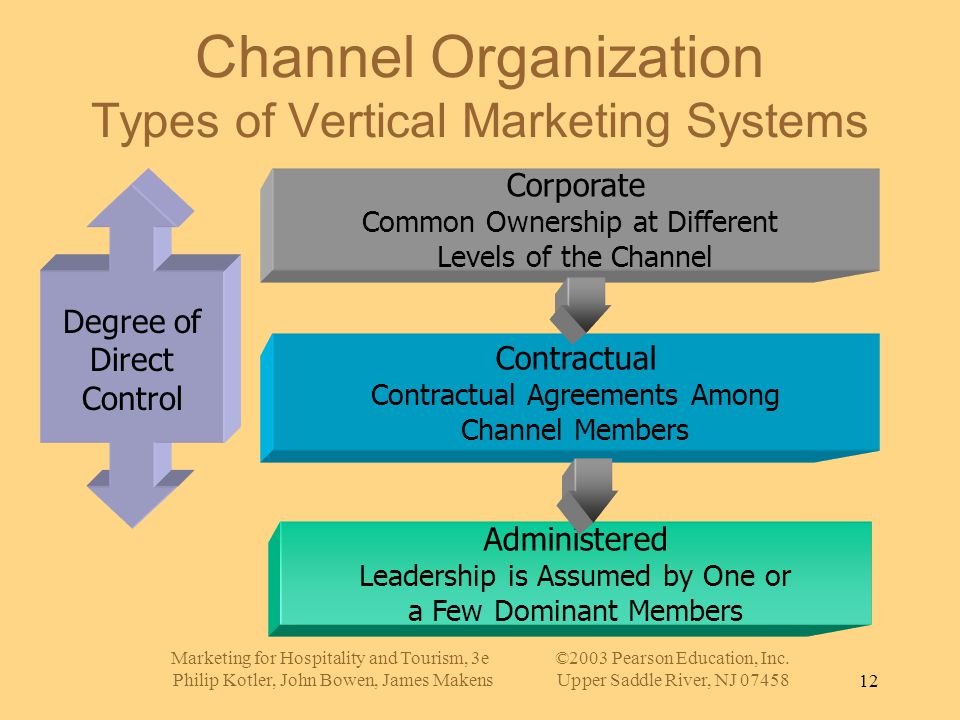 Channel Organization
Types of Vertical Marketing Systems

Degree of Direct Control

Corporate
Common Ownership at Different Levels of the Channel

Contractual
Contractual Agreements Among Channel Members

Administered
Leadership is Assumed by One or a Few Dominant Members

Marketing for Hospitality and Tourism, 3e
Philip Kotler, John Bowen, James Makens

©2003 Pearson Education, Inc.
Upper Saddle River, NJ 07458

12